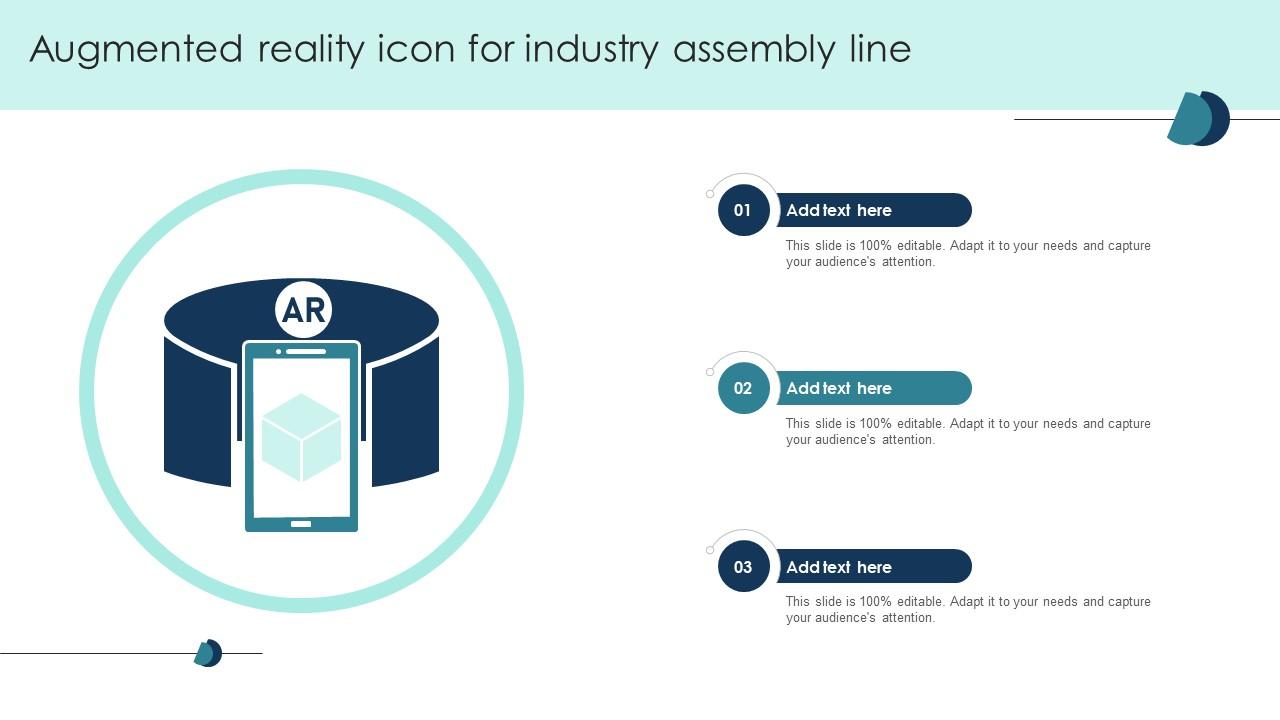 Augmented reality icon for industry assembly line

AR

01
Add text here
This slide is 100% editable. Adapt it to your needs and capture your audience's attention.

02
Add text here
This slide is 100% editable. Adapt it to your needs and capture your audience's attention.

03
Add text here
This slide is 100% editable. Adapt it to your needs and capture your audience's attention.